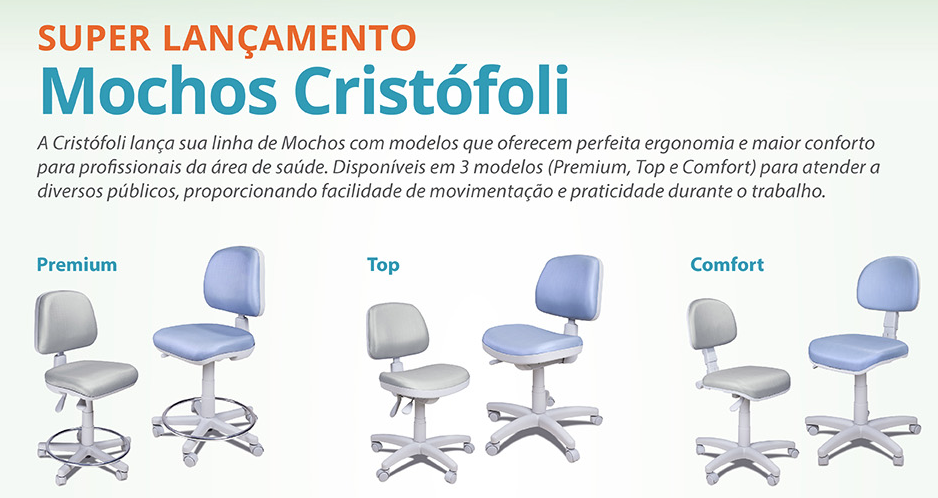 SUPER LANÇAMENTO
Mochos Cristófoli

A Cristófoli lança sua linha de Mochos com modelos que oferecem perfeita ergonomia e maior conforto para profissionais da área de saúde. Disponíveis em 3 modelos (Premium, Top e Comfort) para atender a diversos públicos, proporcionando facilidade de movimentação e praticidade durante o trabalho.

Premium

Top

Comfort